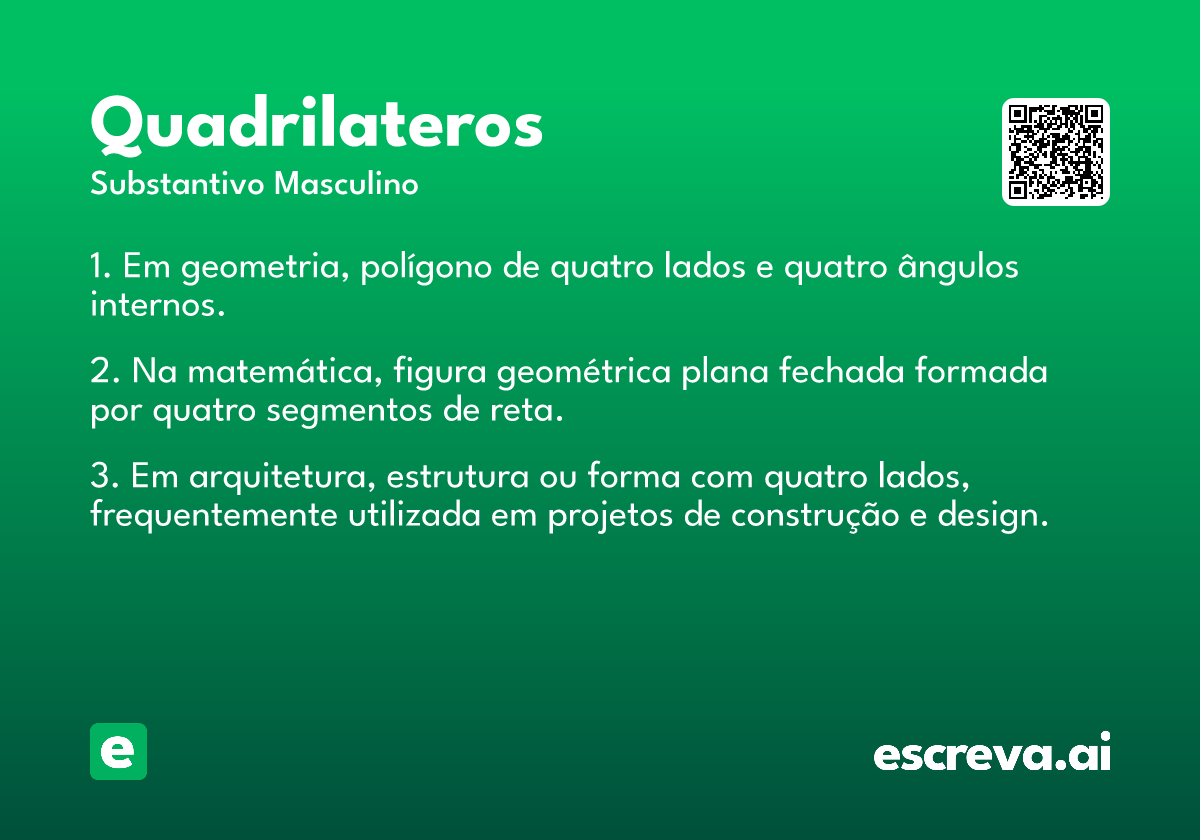 Quadrilateros
Substantivo Masculino

1. Em geometria, polígono de quatro lados e quatro ângulos internos.

2. Na matemática, figura geométrica plana fechada formada por quatro segmentos de reta.

3. Em arquitetura, estrutura ou forma com quatro lados, frequentemente utilizada em projetos de construção e design.

e

escreva.ai